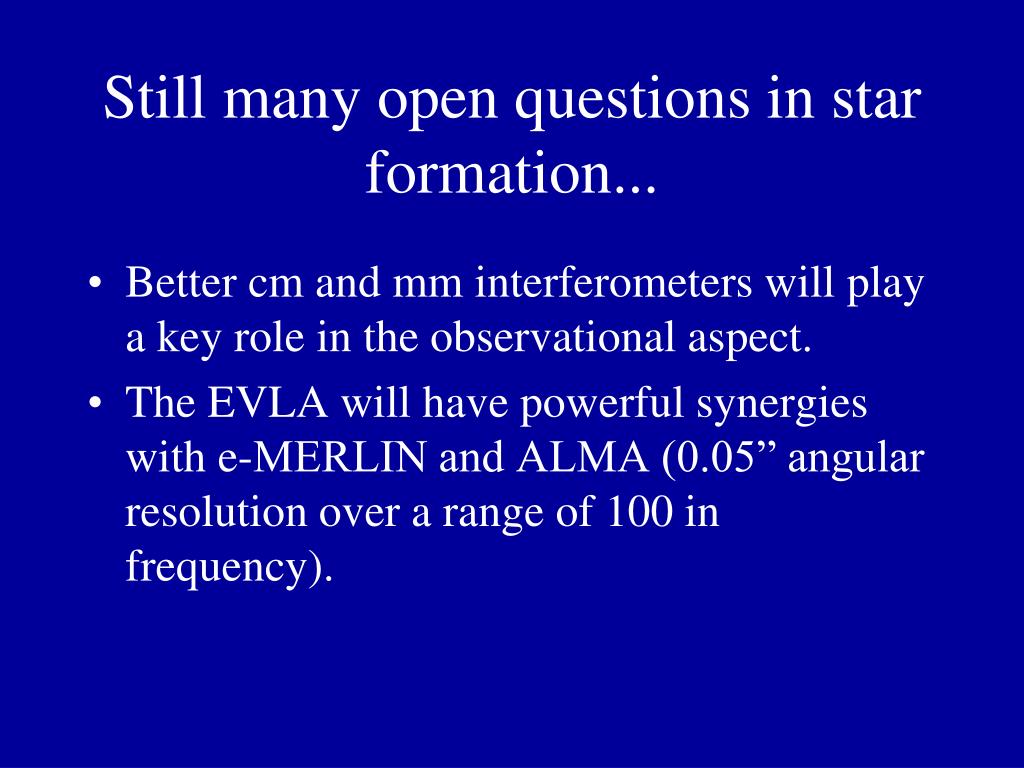 Still many open questions in star formation...

• Better cm and mm interferometers will play a key role in the observational aspect.

• The EVLA will have powerful synergies with e-MERLIN and ALMA (0.05” angular resolution over a range of 100 in frequency).